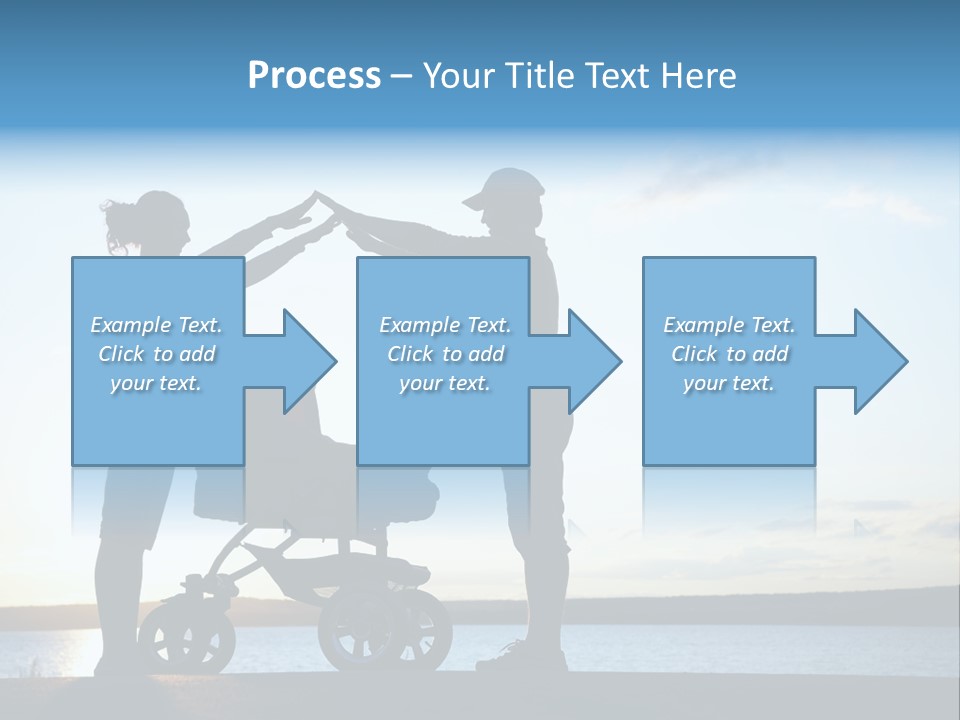 Process – Your Title Text Here

Example Text. Click to add your text.

Example Text. Click to add your text.

Example Text. Click to add your text.